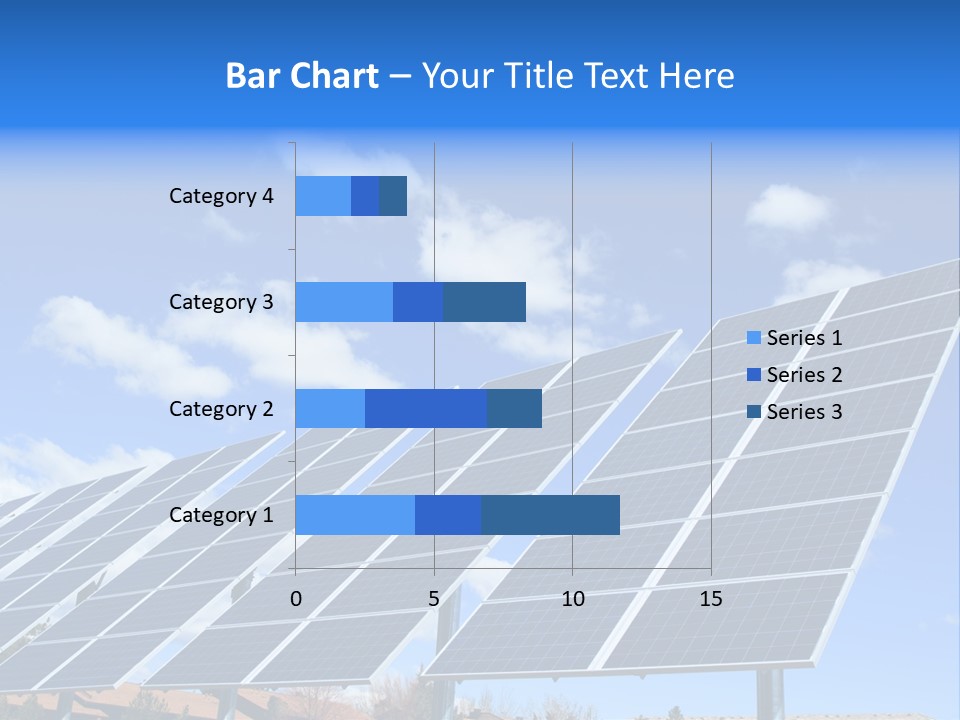 Bar Chart – Your Title Text Here

Category 4
Category 3
Category 2
Category 1

0
5
10
15

Series 1
Series 2
Series 3